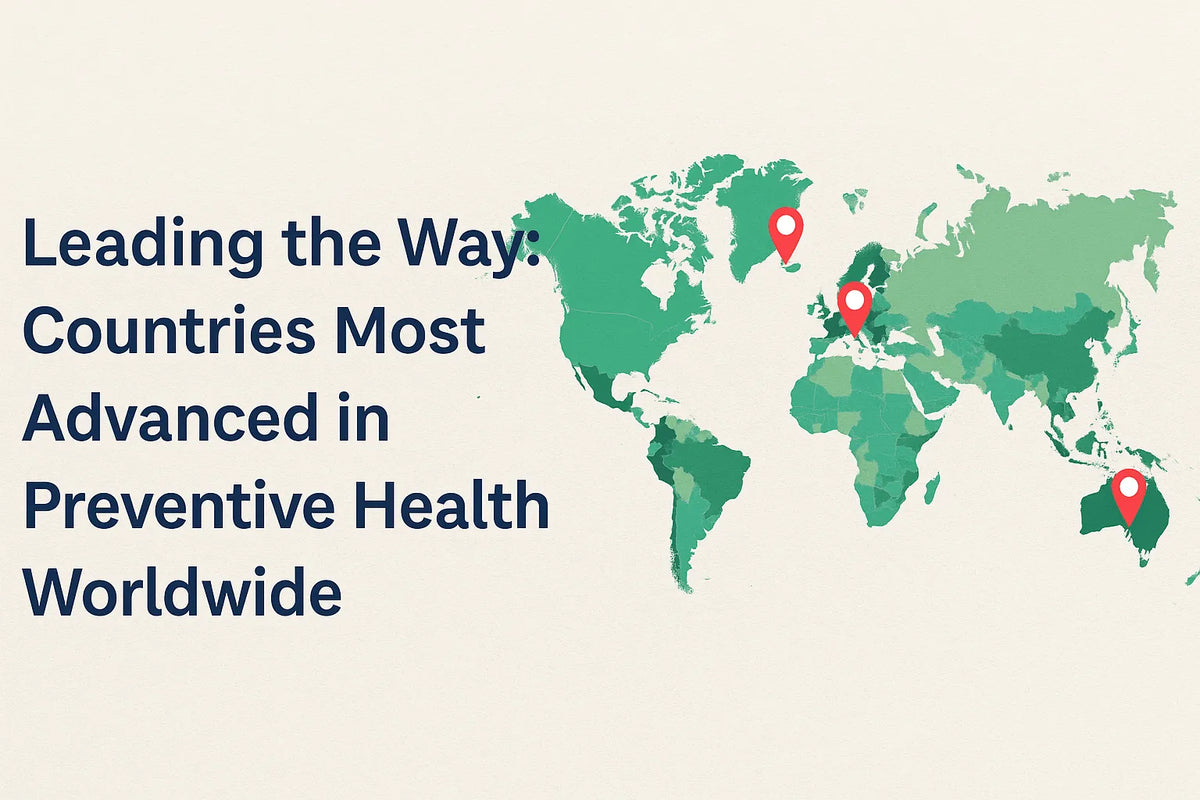 Leading the Way: Countries Most Advanced in Preventive Health Worldwide